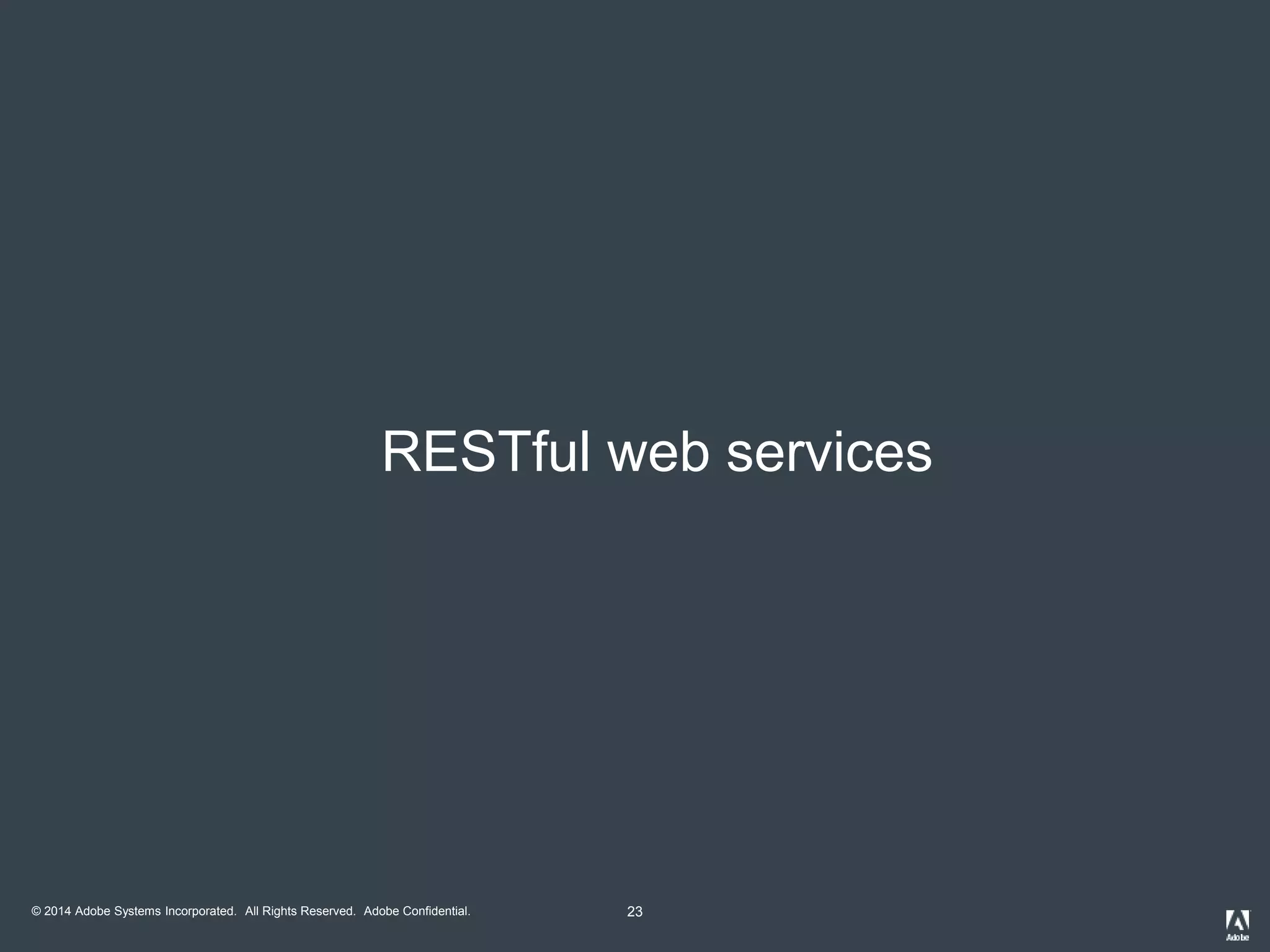 RESTful web services

© 2014 Adobe Systems Incorporated. All Rights Reserved. Adobe Confidential.

23

Adobe